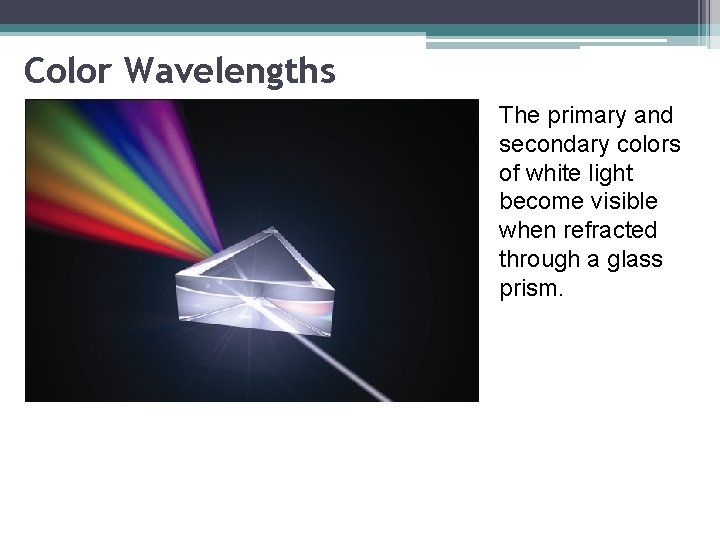 Color Wavelengths

The primary and secondary colors of white light become visible when refracted through a glass prism.